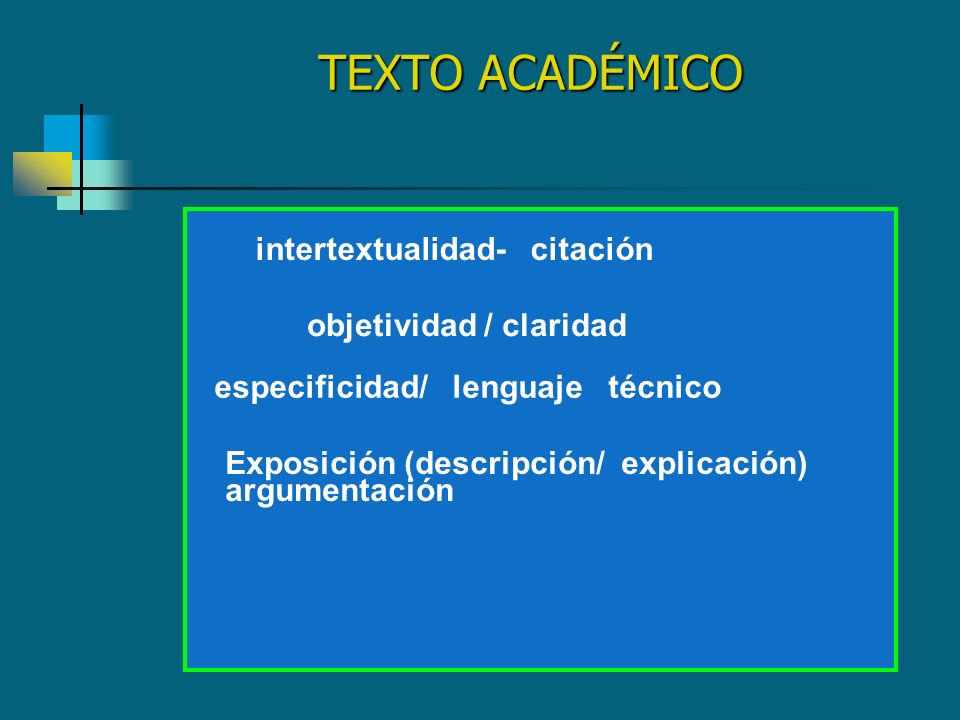 TEXTO ACADÉMICO

intertextualidad- citación

objetividad / claridad

especificidad/ lenguaje técnico

Exposición (descripción/ explicación) argumentación